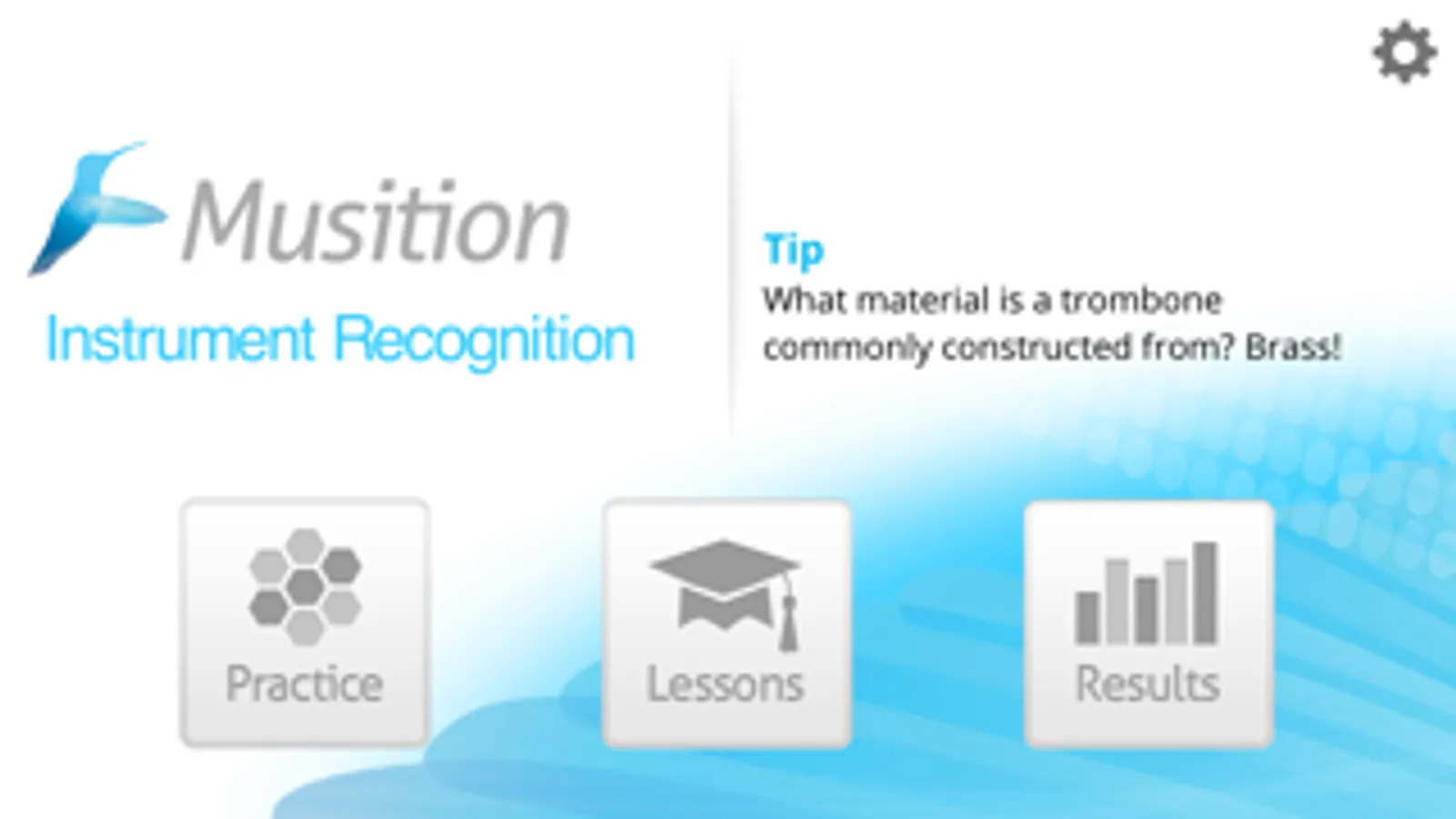 Musition

Instrument Recognition

Tip

What material is a trombone commonly constructed from? Brass!

Practice

Lessons

Results